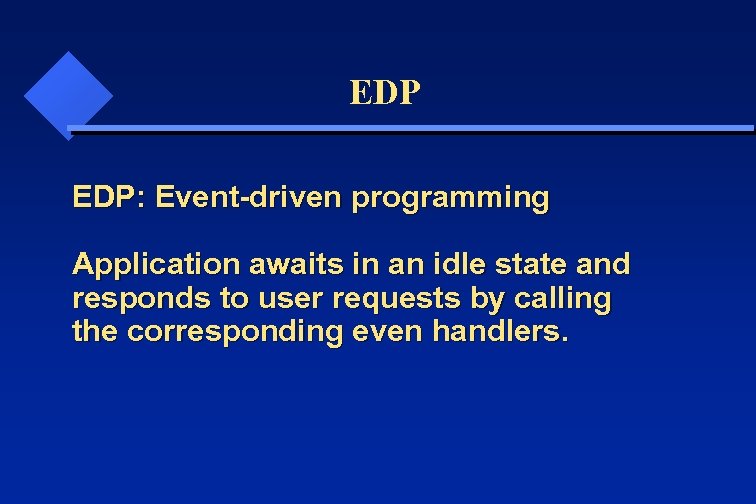 EDP

EDP: Event-driven programming

Application awaits in an idle state and responds to user requests by calling the corresponding even handlers.